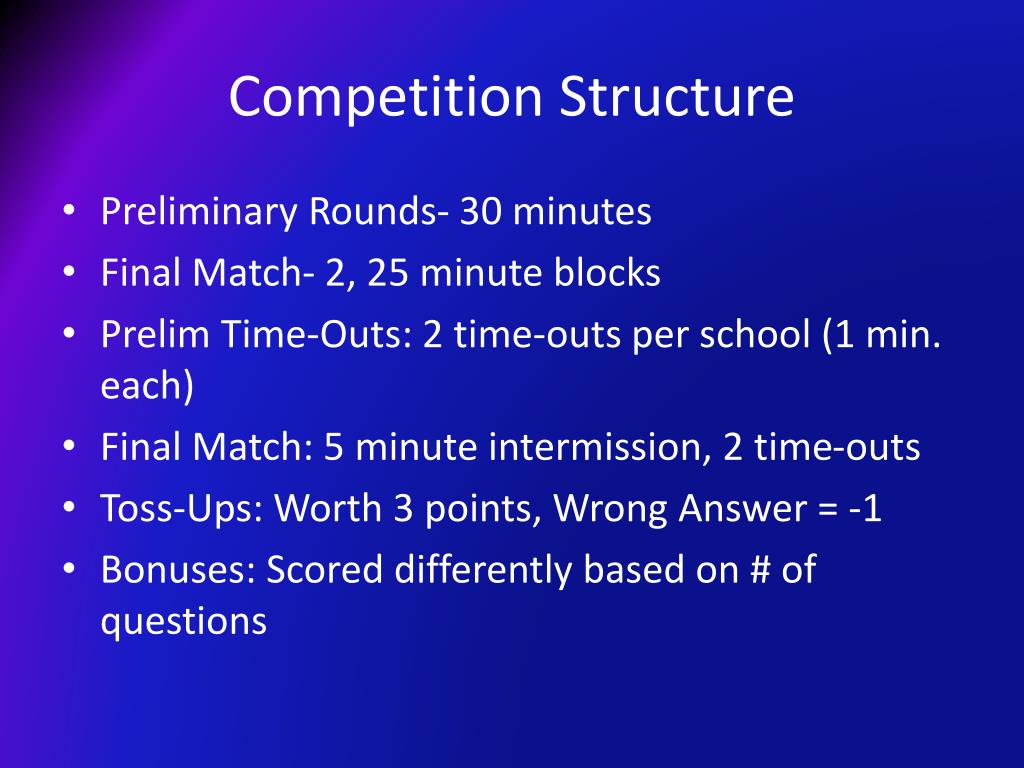 Competition Structure

• Preliminary Rounds- 30 minutes
• Final Match- 2, 25 minute blocks
• Prelim Time-Outs: 2 time-outs per school (1 min. each)
• Final Match: 5 minute intermission, 2 time-outs
• Toss-Ups: Worth 3 points, Wrong Answer = -1
• Bonuses: Scored differently based on # of questions